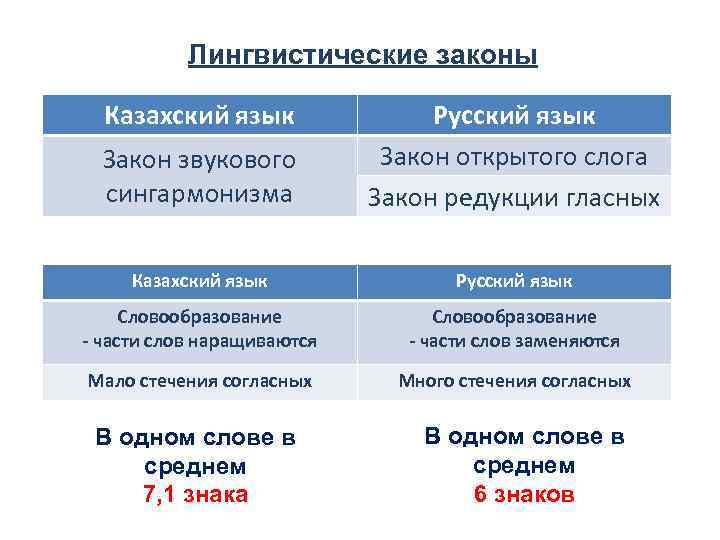 Лингвистические законы

| Казахский язык | Русский язык |
|---|---|
| Закон звукового сингармонизма | Закон открытого слога |
| | Закон редукции гласных |

| Казахский язык | Русский язык |
|---|---|
| Словообразование - части слов наращиваются | Словообразование - части слов заменяются |
| Мало стечения согласных | Много стечения согласных |

В одном слове в среднем 7,1 знака

В одном слове в среднем 6 знаков